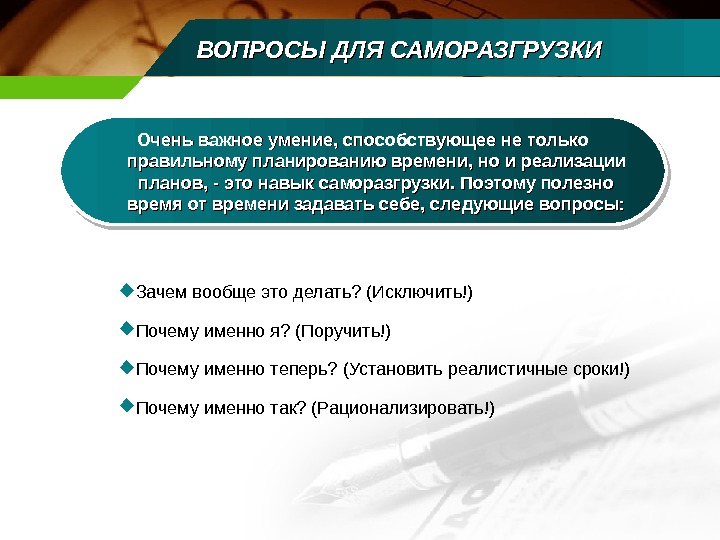 ВОПРОСЫ ДЛЯ САМОРАЗГРУЗКИ

Очень важное умение, способствующее не только правильному планированию времени, но и реализации планов, - это навык саморазгрузки. Поэтому полезно время от времени задавать себе, следующие вопросы:

Зачем вообще это делать? (Исключить!)

Почему именно я? (Поручить!)

Почему именно теперь? (Установить реалистичные сроки!)

Почему именно так? (Рационализировать!)